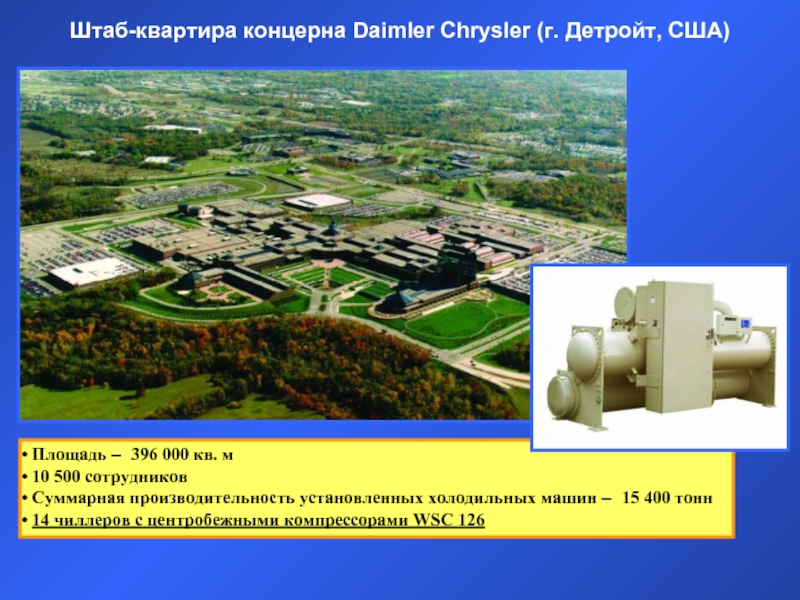 Штаб-квартира концерна Daimler Chrysler (г. Детройт, США)

• Площадь – 396 000 кв. м
• 10 500 сотрудников
• Суммарная производительность установленных холодильных машин – 15 400 тонн
• 14 чиллеров с центробежными компрессорами WSC 126